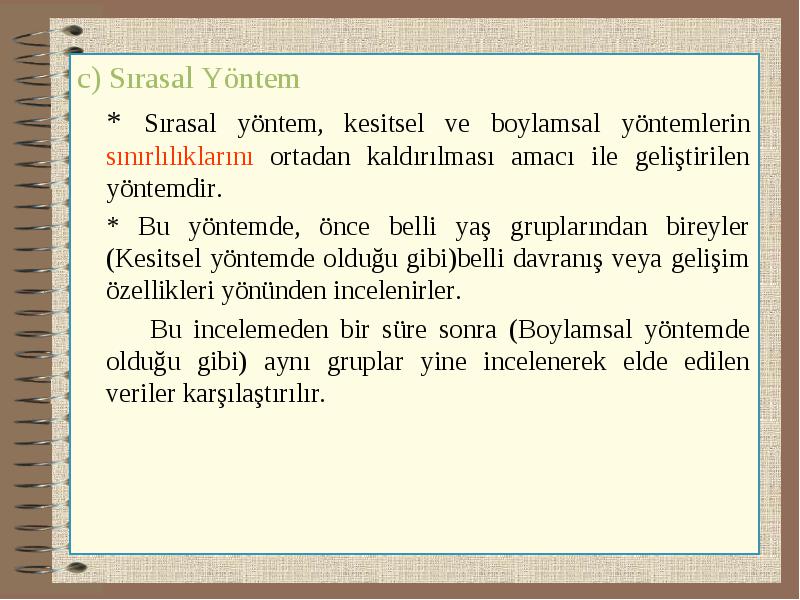 c) Sırasal Yöntem

* Sırasal yöntem, kesitsel ve boylamsal yöntemlerin sınırlılıklarını ortadan kaldırılması amacı ile geliştirilen yöntemdir.

* Bu yöntemde, önce belli yaş gruplarından bireyler (Kesitsel yöntemde olduğu gibi)belli davranış veya gelişim özellikleri yönünden incelenirler.

Bu incelemeden bir süre sonra (Boylamsal yöntemde olduğu gibi) aynı gruplar yine incelenerek elde edilen veriler karşılaştırılır.